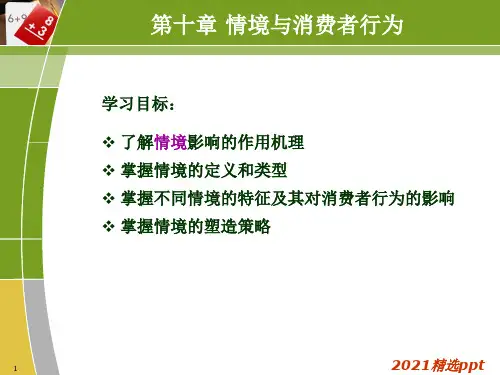 6+9
8
+3

第十章 情境与消费者行为

学习目标：

❖ 了解情境影响的作用机理
❖ 掌握情境的定义和类型
❖ 掌握不同情境的特征及其对消费者行为的影响
❖ 掌握情境的塑造策略

1

2021精选ppt